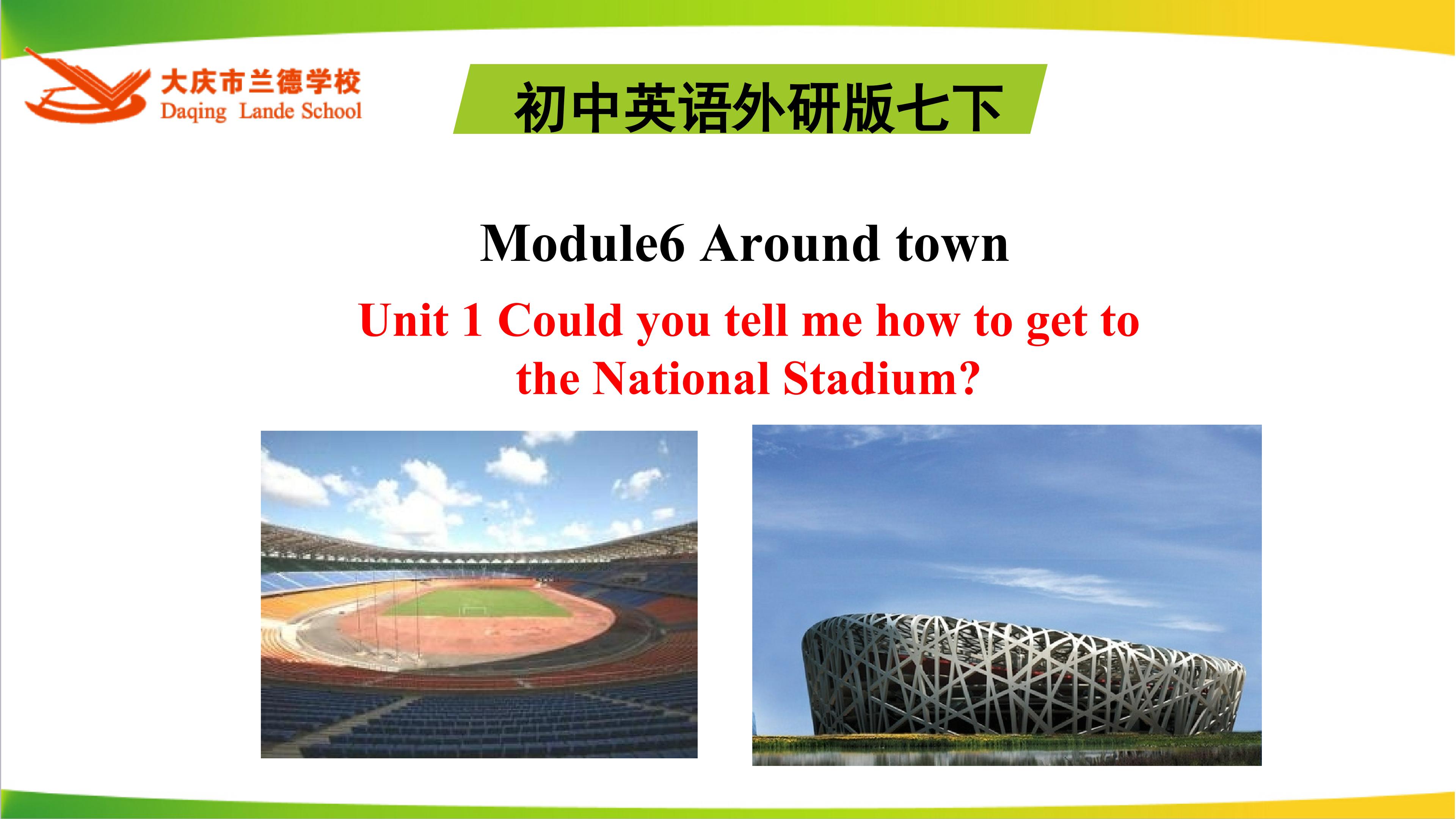 大庆市兰德学校
Daqing Lande School

初中英语外研版七下

Module6 Around town

Unit 1 Could you tell me how to get to the National Stadium?